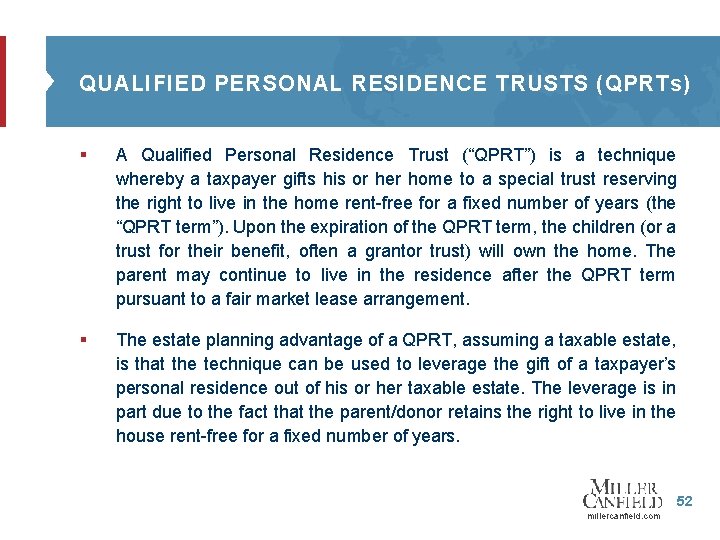 QUALIFIED PERSONAL RESIDENCE TRUSTS (QPRTs)

▪ A Qualified Personal Residence Trust (“QPRT”) is a technique whereby a taxpayer gifts his or her home to a special trust reserving the right to live in the home rent-free for a fixed number of years (the “QPRT term”). Upon the expiration of the QPRT term, the children (or a trust for their benefit, often a grantor trust) will own the home. The parent may continue to live in the residence after the QPRT term pursuant to a fair market lease arrangement.

▪ The estate planning advantage of a QPRT, assuming a taxable estate, is that the technique can be used to leverage the gift of a taxpayer’s personal residence out of his or her taxable estate. The leverage is in part due to the fact that the parent/donor retains the right to live in the house rent-free for a fixed number of years.

MILLER CANFIELD
millercanfield.com
52